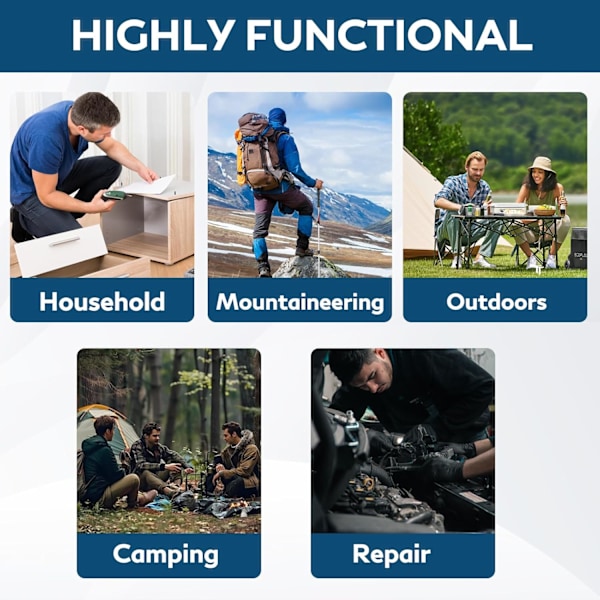 HIGHLY FUNCTIONAL

Household

Mountaineering

Outdoors

Camping

Repair